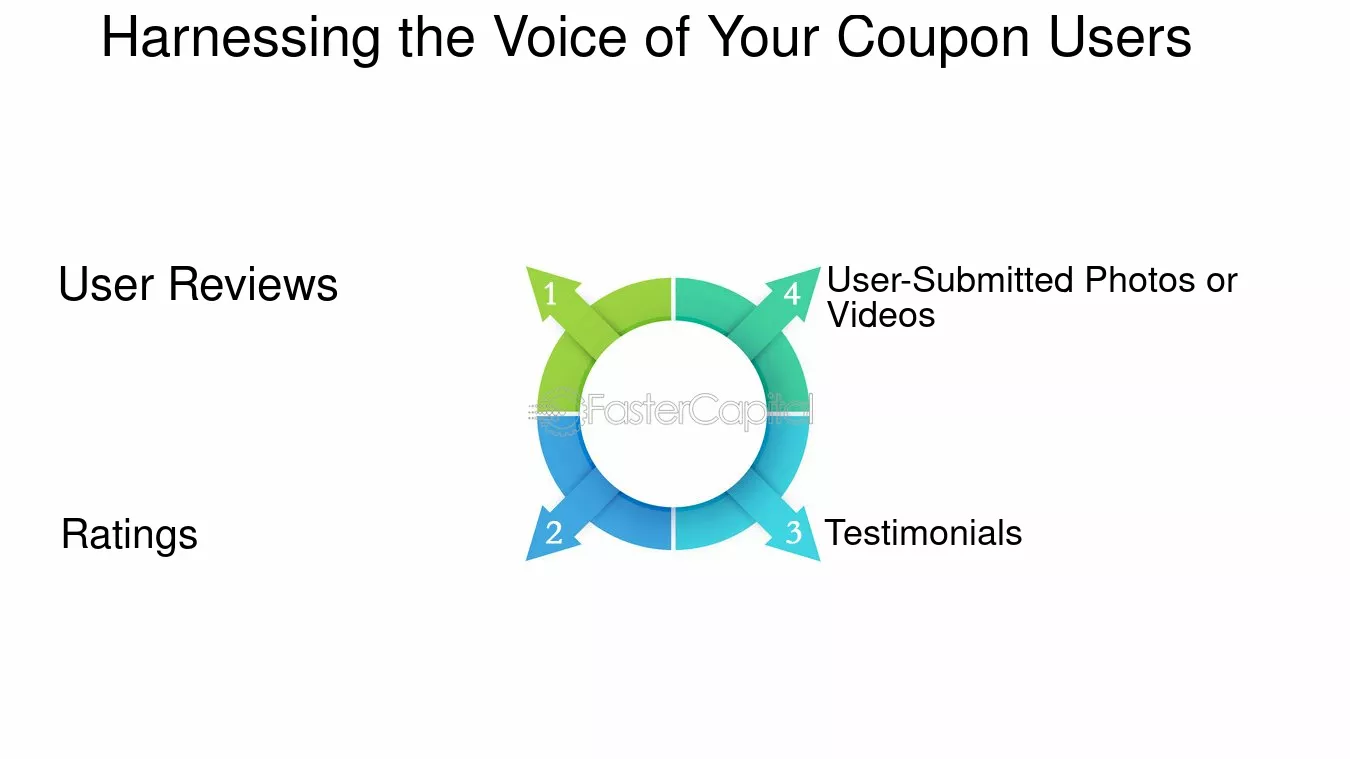 Harnessing the Voice of Your Coupon Users

User Reviews

1

4

User-Submitted Photos or Videos

FasterCapital

Ratings

2

3

Testimonials